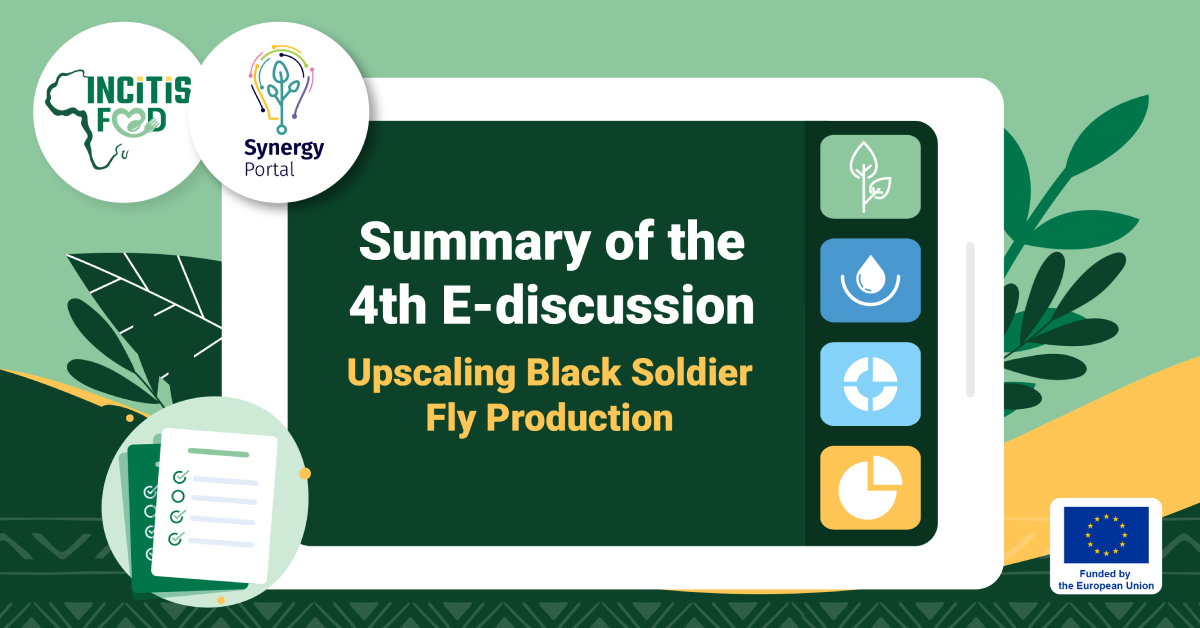 INCiTiS FOOD

Synergy Portal

Summary of the 4th E-discussion

Upscaling Black Soldier Fly Production

Funded by the European Union